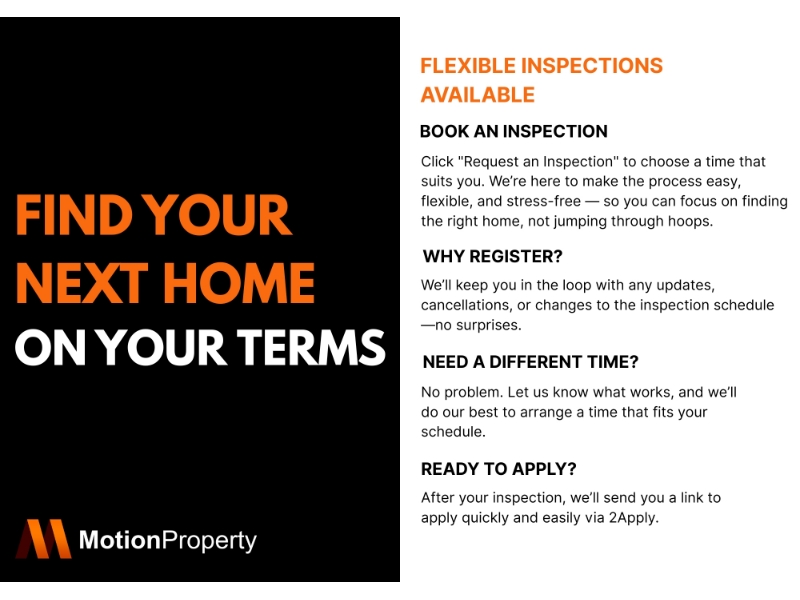 FIND YOUR NEXT HOME ON YOUR TERMS

MotionProperty

FLEXIBLE INSPECTIONS AVAILABLE

BOOK AN INSPECTION

Click "Request an Inspection" to choose a time that suits you. We're here to make the process easy, flexible, and stress-free — so you can focus on finding the right home, not jumping through hoops.

WHY REGISTER?

We'll keep you in the loop with any updates, cancellations, or changes to the inspection schedule —no surprises.

NEED A DIFFERENT TIME?

No problem. Let us know what works, and we'll do our best to arrange a time that fits your schedule.

READY TO APPLY?

After your inspection, we'll send you a link to apply quickly and easily via 2Apply.